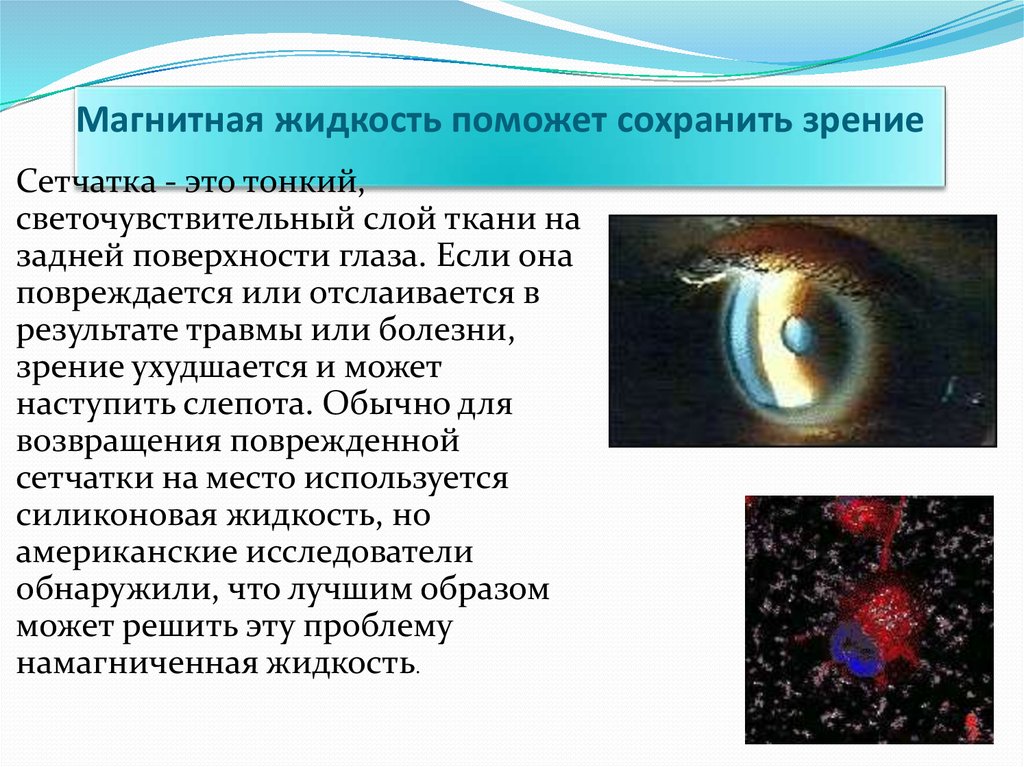 Магнитная жидкость поможет сохранить зрение

Сетчатка - это тонкий, светочувствительный слой ткани на задней поверхности глаза. Если она повреждается или отслаивается в результате травмы или болезни, зрение ухудшается и может наступить слепота. Обычно для возвращения поврежденной сетчатки на место используется силиконовая жидкость, но американские исследователи обнаружили, что лучшим образом может решить эту проблему намагниченная жидкость.